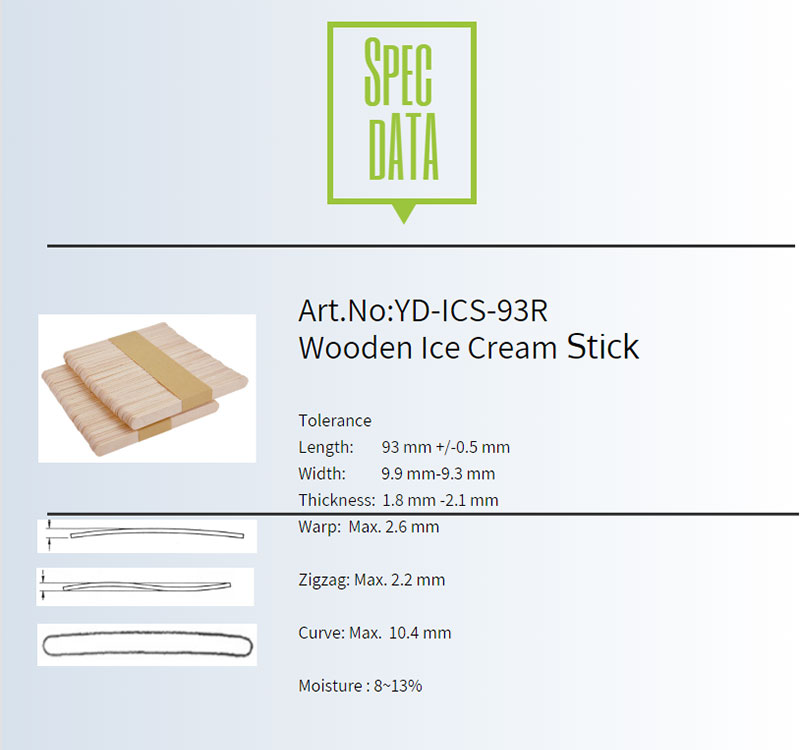 SPEC DATA

Art.No:YD-ICS-93R
Wooden Ice Cream Stick

Tolerance
Length: 93 mm +/-0.5 mm
Width: 9.9 mm-9.3 mm
Thickness: 1.8 mm -2.1 mm
Warp: Max. 2.6 mm

Zigzag: Max. 2.2 mm

Curve: Max. 10.4 mm

Moisture : 8~13%